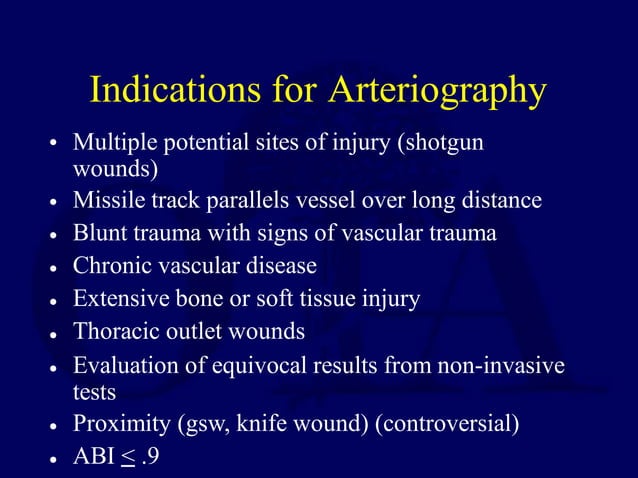 Indications for Arteriography

• Multiple potential sites of injury (shotgun wounds)
• Missile track parallels vessel over long distance
• Blunt trauma with signs of vascular trauma
• Chronic vascular disease
• Extensive bone or soft tissue injury
• Thoracic outlet wounds
• Evaluation of equivocal results from non-invasive tests
• Proximity (gsw, knife wound) (controversial)
• ABI $\leq .9$